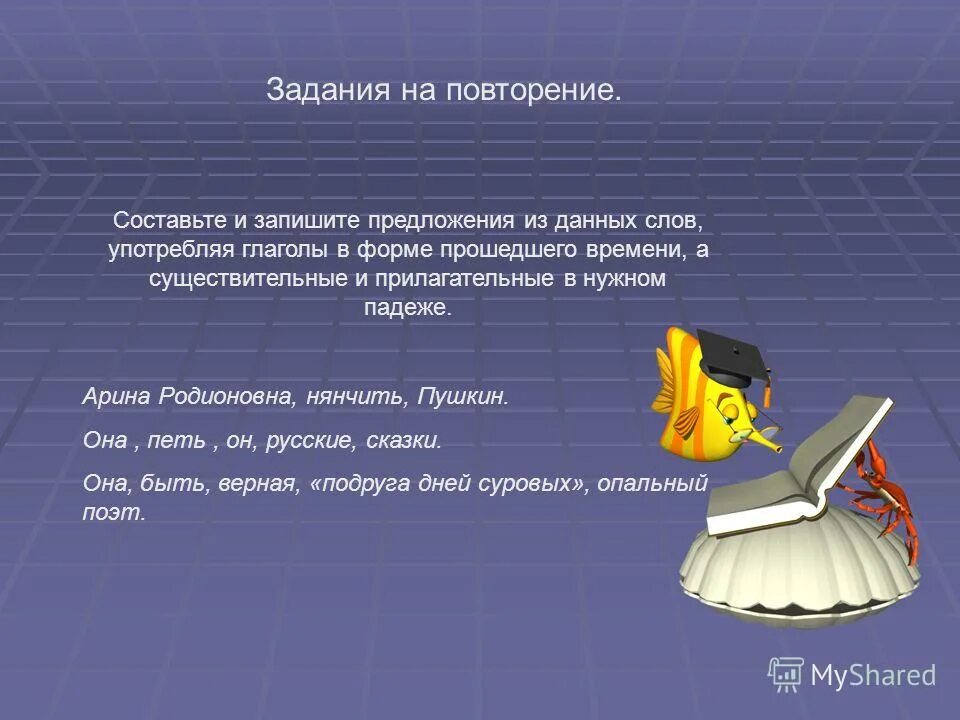 Задания на повторение.

Составьте и запишите предложения из данных слов, употребляя глаголы в форме прошедшего времени, а существительные и прилагательные в нужном падеже.

Арина Родионовна, нянчить, Пушкин.

Она , петь , он, русские, сказки.

Она, быть, верная, «подруга дней суровых», опальный поэт.

MyShared